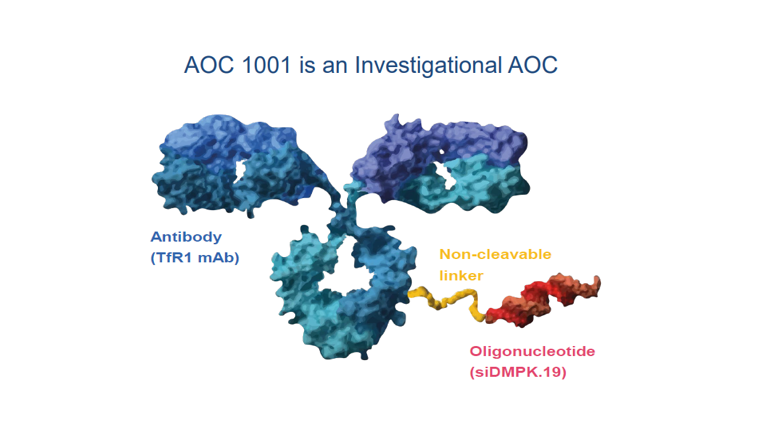 AOC 1001 is an Investigational AOC

Antibody (TfR1 mAb)

Non-cleavable linker

Oligonucleotide (siDMPK.19)